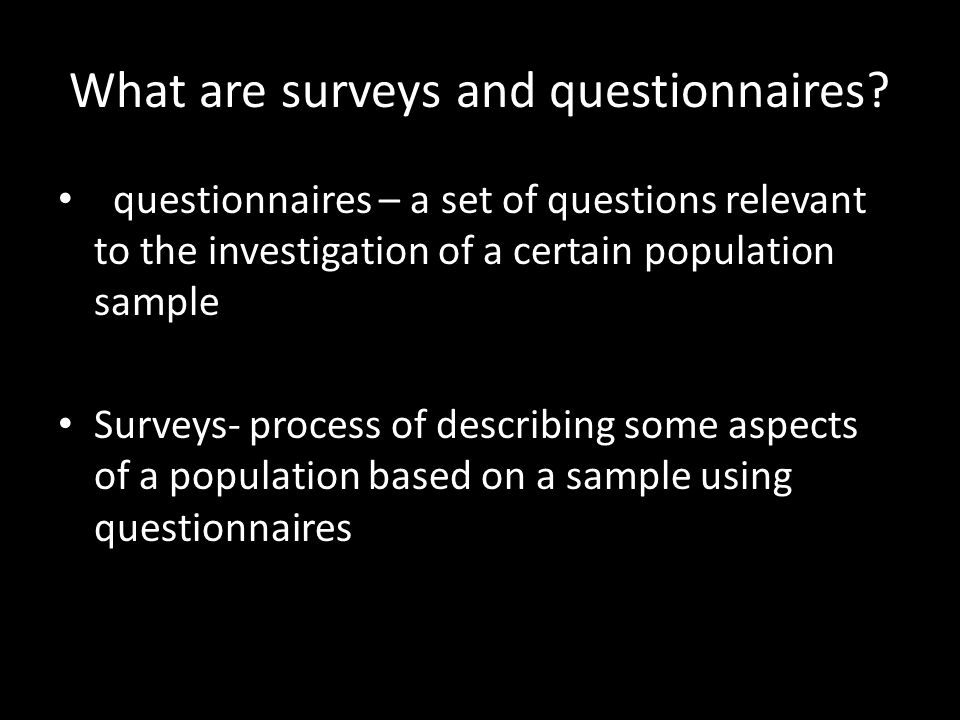 What are surveys and questionnaires?

• questionnaires – a set of questions relevant to the investigation of a certain population sample

• Surveys- process of describing some aspects of a population based on a sample using questionnaires